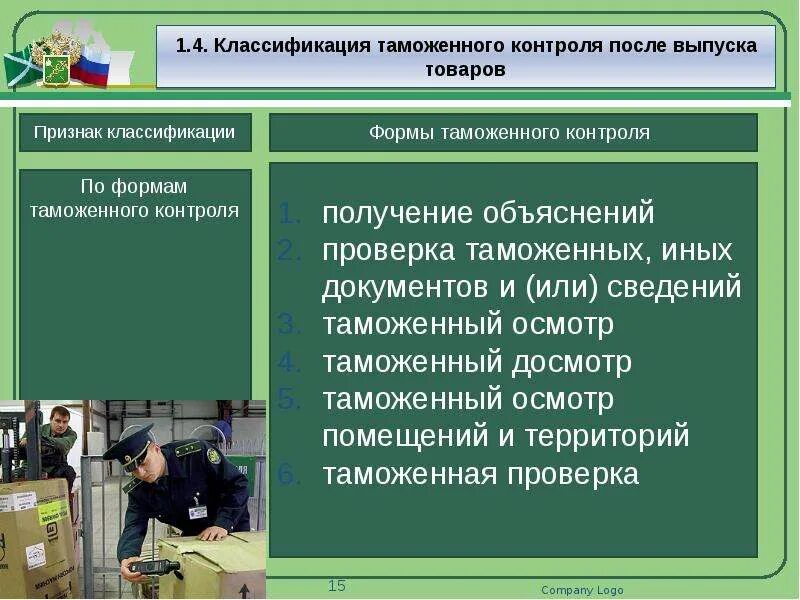 1.4. Классификация таможенного контроля после выпуска товаров

Признак классификации

Формы таможенного контроля

По формам таможенного контроля

1. получение объяснений
2. проверка таможенных, иных документов и (или) сведений
3. таможенный осмотр
4. таможенный досмотр
5. таможенный осмотр помещений и территорий
6. таможенная проверка

15

Company Logo